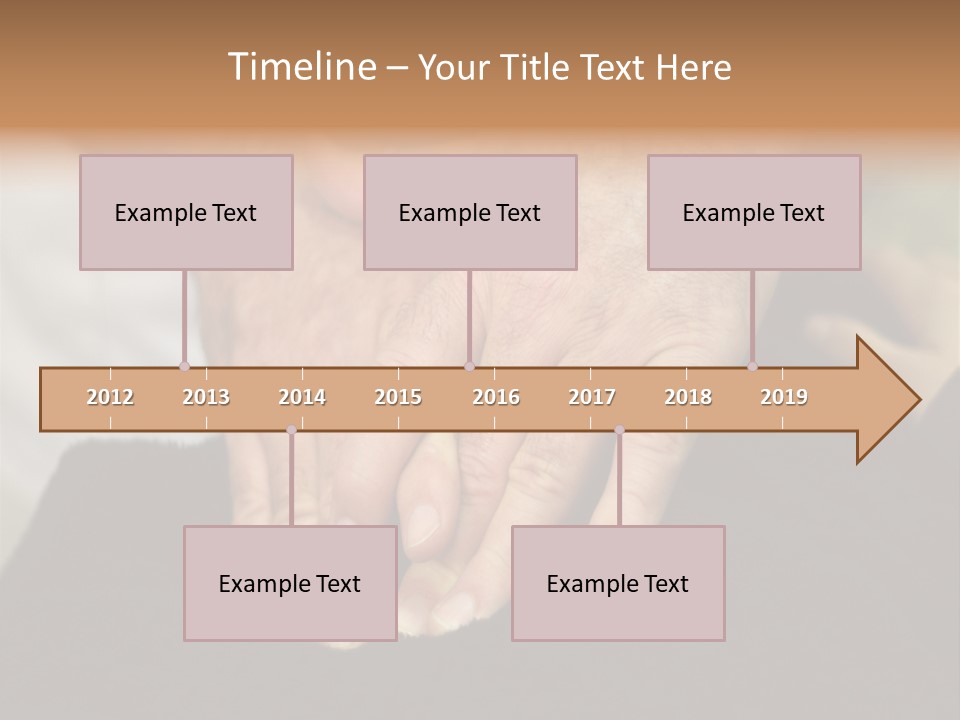 Timeline – Your Title Text Here

Example Text

Example Text

Example Text

2012 2013 2014 2015 2016 2017 2018 2019

Example Text

Example Text